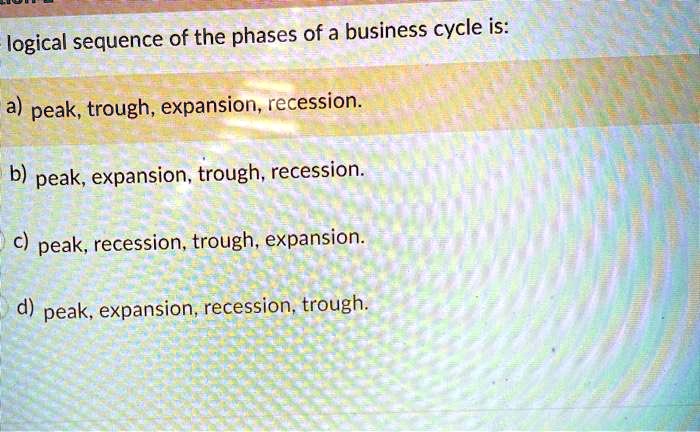 logical sequence of the phases of a business cycle is:

a) peak, trough, expansion, recession.

b) peak, expansion, trough, recession.

c) peak, recession, trough, expansion.

d) peak, expansion, recession, trough.